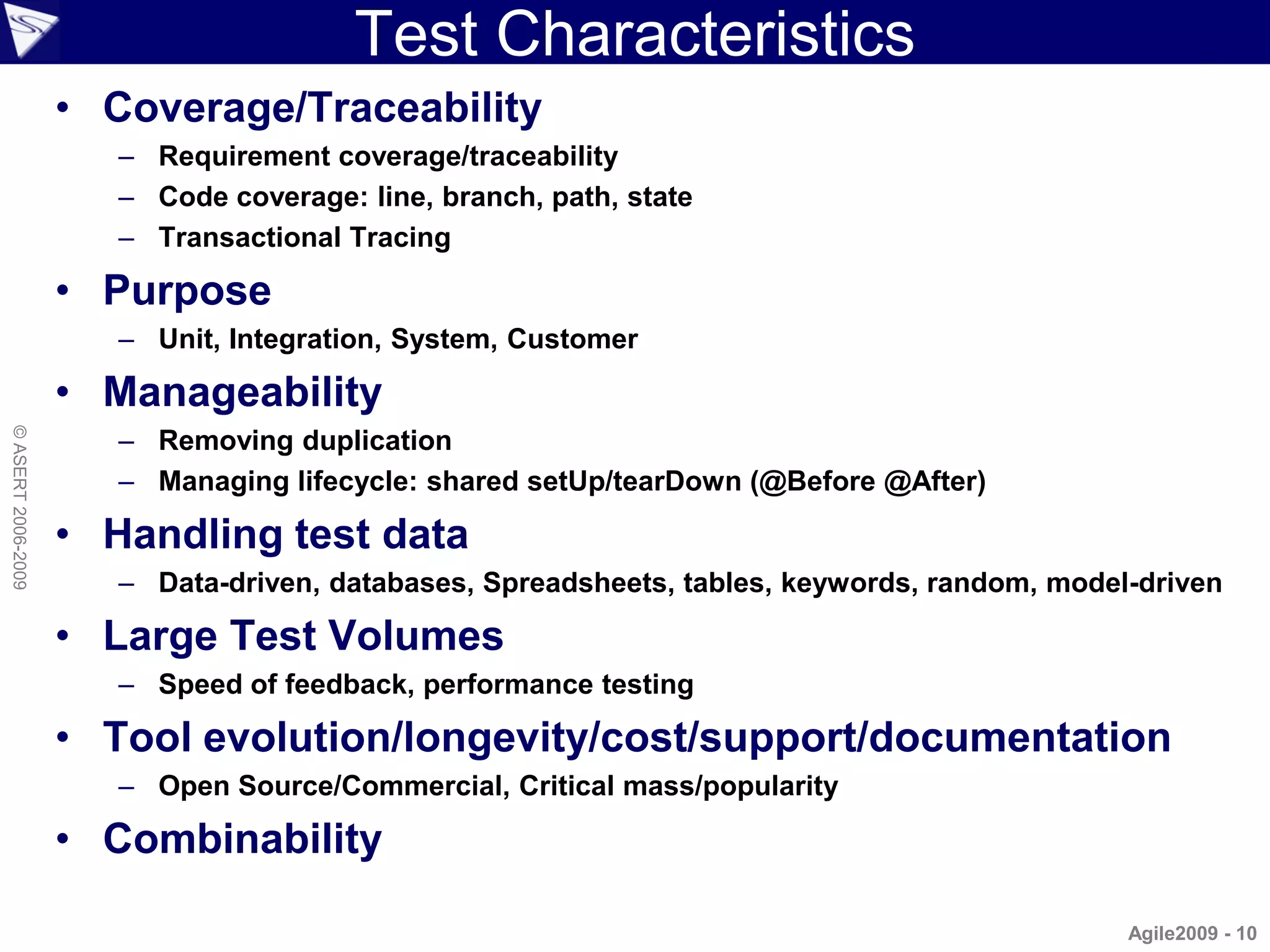 Test Characteristics

• Coverage/Traceability
– Requirement coverage/traceability
– Code coverage: line, branch, path, state
– Transactional Tracing

• Purpose
– Unit, Integration, System, Customer

• Manageability
– Removing duplication
– Managing lifecycle: shared setUp/tearDown (@Before @After)

• Handling test data
– Data-driven, databases, Spreadsheets, tables, keywords, random, model-driven

• Large Test Volumes
– Speed of feedback, performance testing

• Tool evolution/longevity/cost/support/documentation
– Open Source/Commercial, Critical mass/popularity

• Combinability

© ASERT 2006-2009

Agile2009 - 10